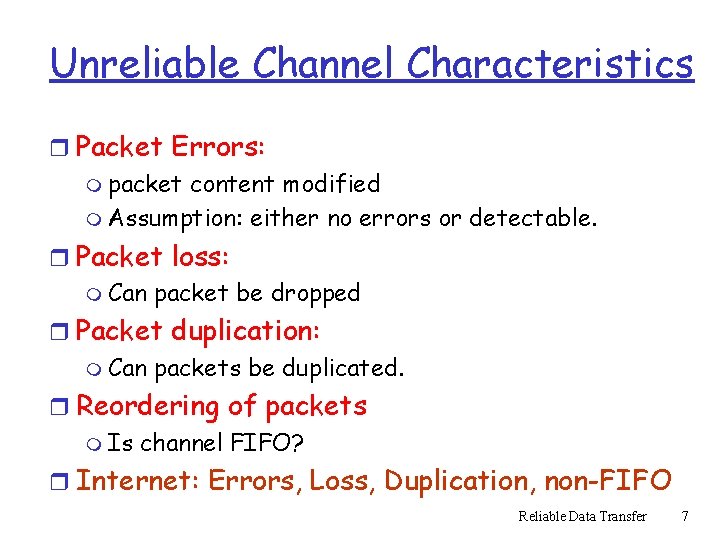 Unreliable Channel Characteristics

Packet Errors:

packet content modified

Assumption: either no errors or detectable.

Packet loss:

Can packet be dropped

Packet duplication:

Can packets be duplicated.

Reordering of packets

Is channel FIFO?

Internet: Errors, Loss, Duplication, non-FIFO

Reliable Data Transfer 7